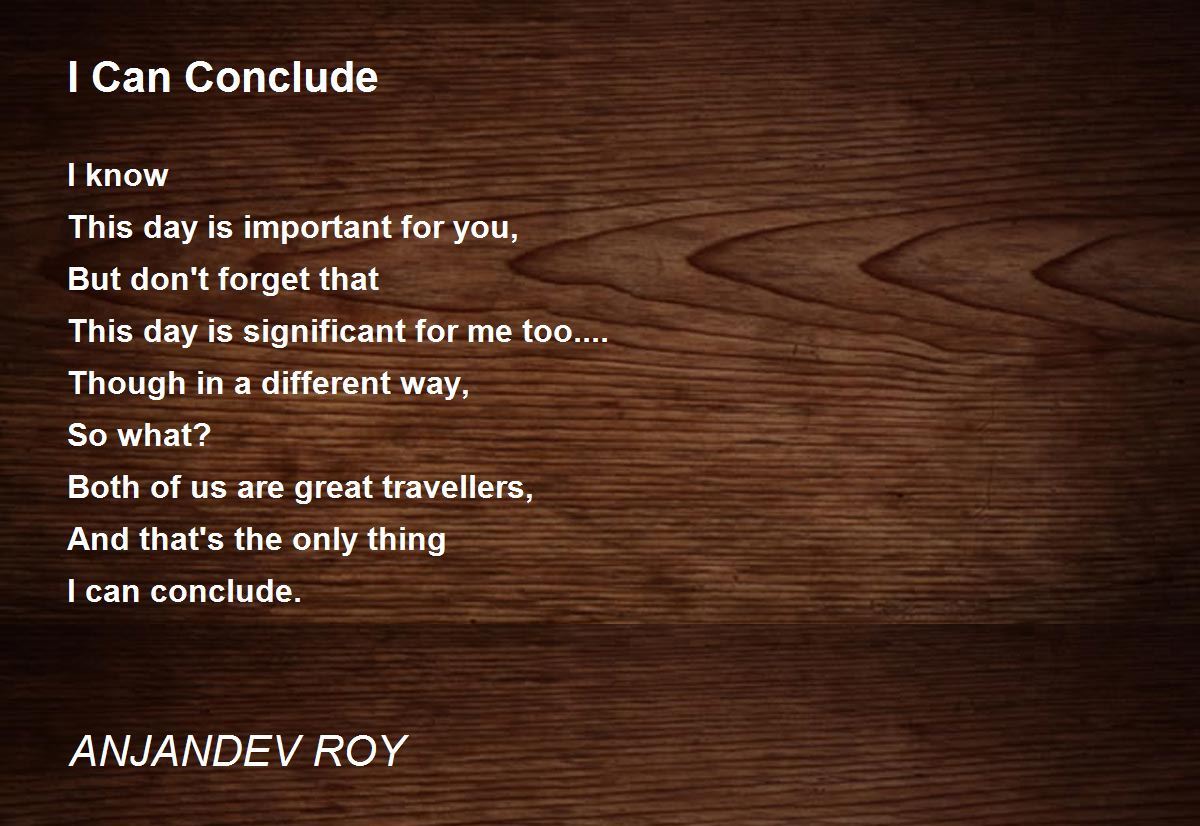 I Can Conclude

I know
This day is important for you,
But don't forget that
This day is significant for me too....
Though in a different way,
So what?
Both of us are great travellers,
And that's the only thing
I can conclude.

ANJANDEV ROY